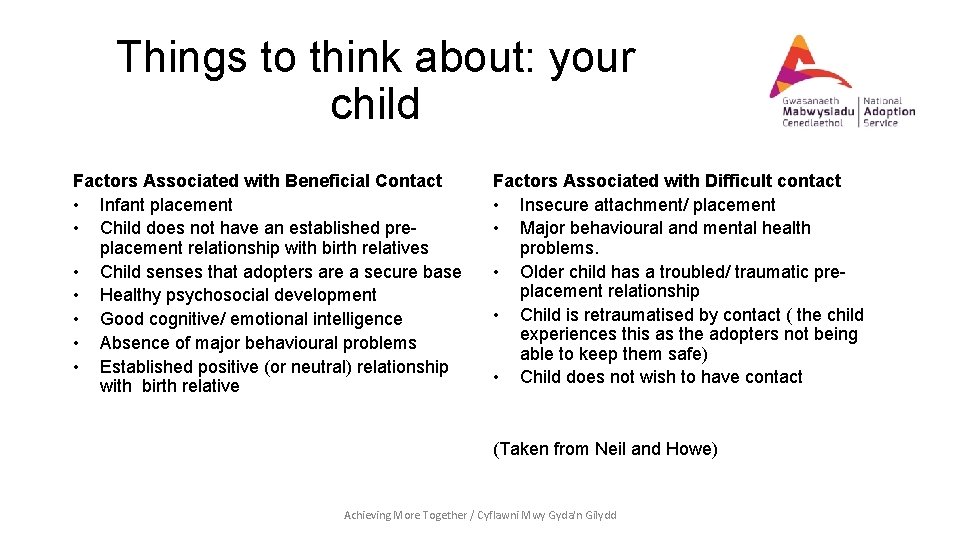 Things to think about: your child

Gwasanaeth Mabwysiadu Cenedlaethol | National Adoption Service

Factors Associated with Beneficial Contact
• Infant placement
• Child does not have an established pre-placement relationship with birth relatives
• Child senses that adopters are a secure base
• Healthy psychosocial development
• Good cognitive/ emotional intelligence
• Absence of major behavioural problems
• Established positive (or neutral) relationship with birth relative

Factors Associated with Difficult contact
• Insecure attachment/ placement
• Major behavioural and mental health problems.
• Older child has a troubled/ traumatic pre-placement relationship
• Child is retraumatised by contact ( the child experiences this as the adopters not being able to keep them safe)
• Child does not wish to have contact

(Taken from Neil and Howe)

Achieving More Together / Cyflawni Mwy Gyda'n Gilydd